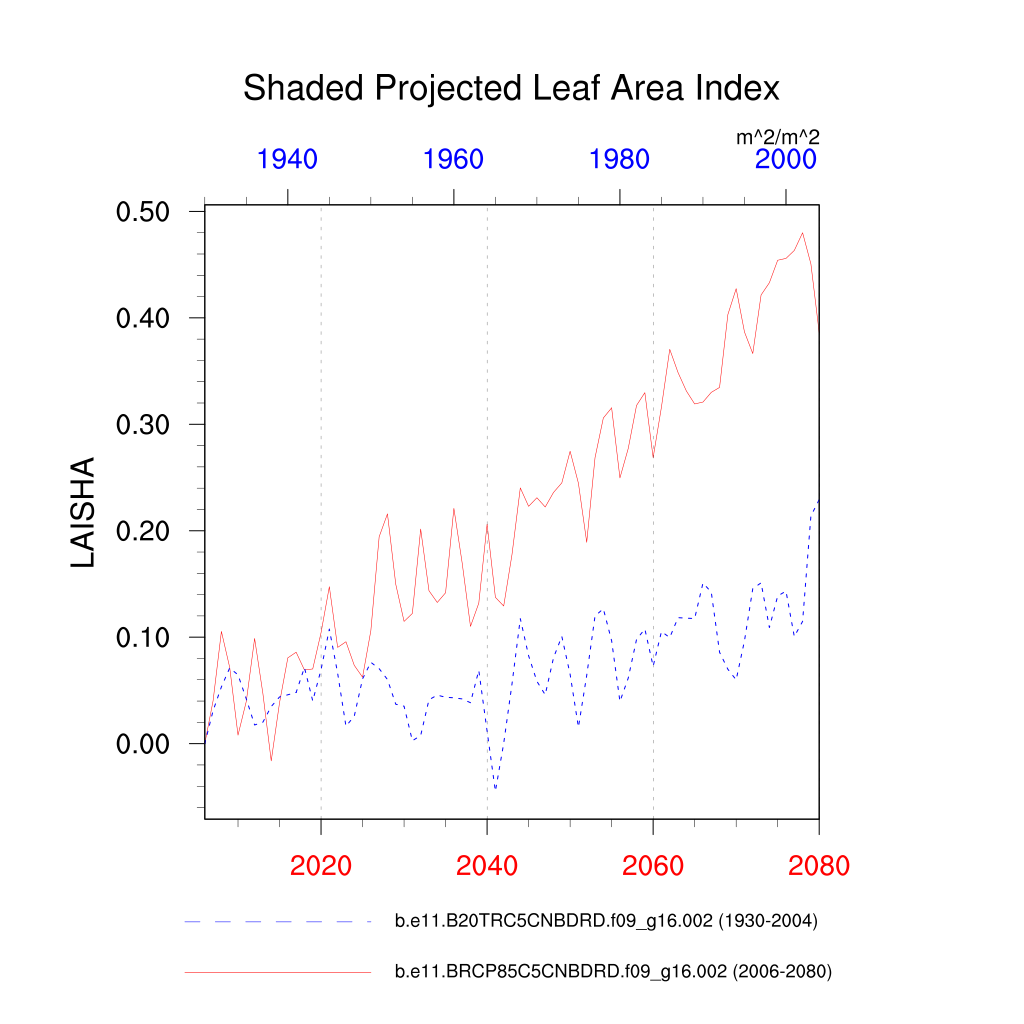 Shaded Projected Leaf Area Index

m^2/m^2

1940 1960 1980 2000

0.50
0.40
0.30
0.20
0.10
0.00

LAISHA

2020 2040 2060 2080

b.e11.B20TRC5CNBDRD.f09_g16.002 (1930-2004)

b.e11.BRCP85C5CNBDRD.f09_g16.002 (2006-2080)